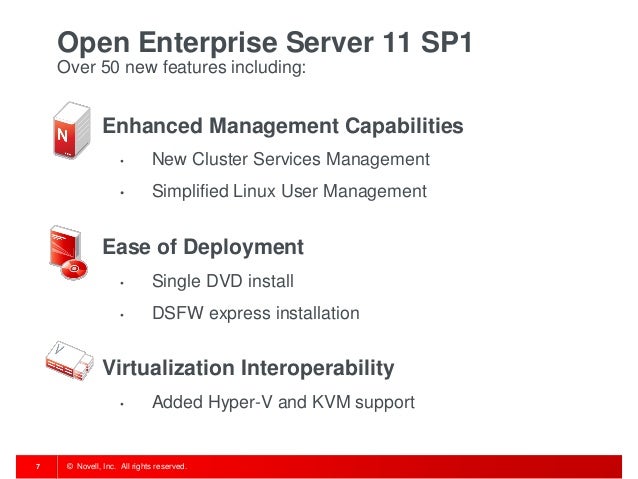 Open Enterprise Server 11 SP1
Over 50 new features including:

N

Enhanced Management Capabilities

• New Cluster Services Management

• Simplified Linux User Management

Ease of Deployment

• Single DVD install

• DSFW express installation

V

Virtualization Interoperability

• Added Hyper-V and KVM support

7 © Novell, Inc. All rights reserved.